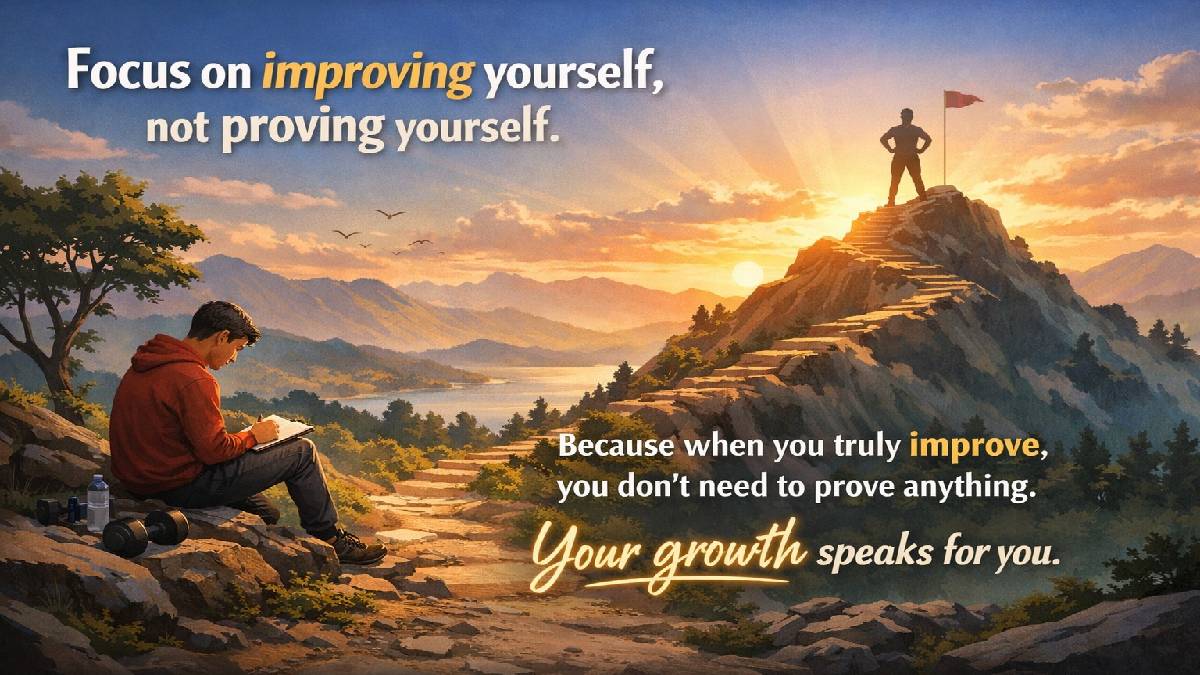 Focus on improving yourself, not proving yourself.

Because when you truly improve, you don't need to prove anything.

Your growth speaks for you.